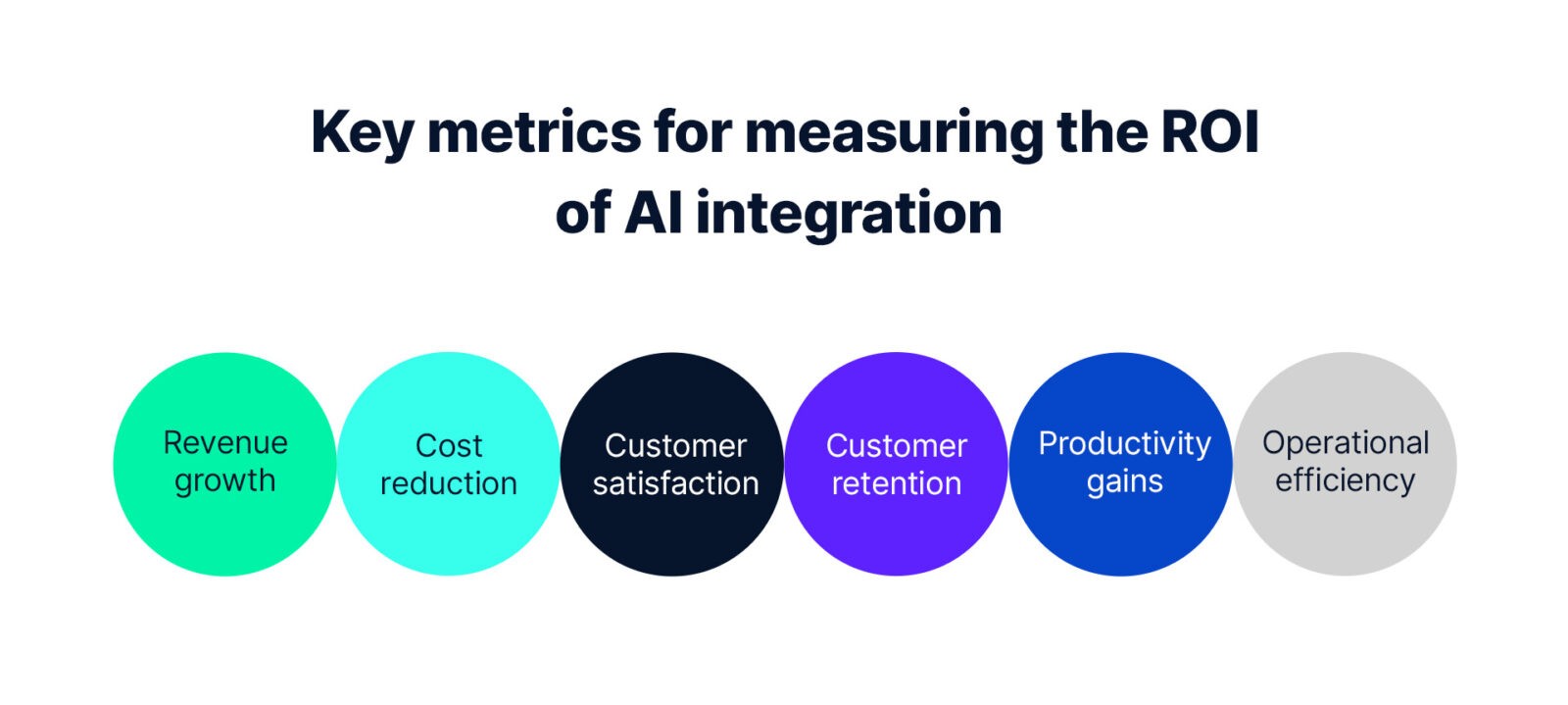 Key metrics for measuring the ROI of AI integration

Revenue growth

Cost reduction

Customer satisfaction

Customer retention

Productivity gains

Operational efficiency